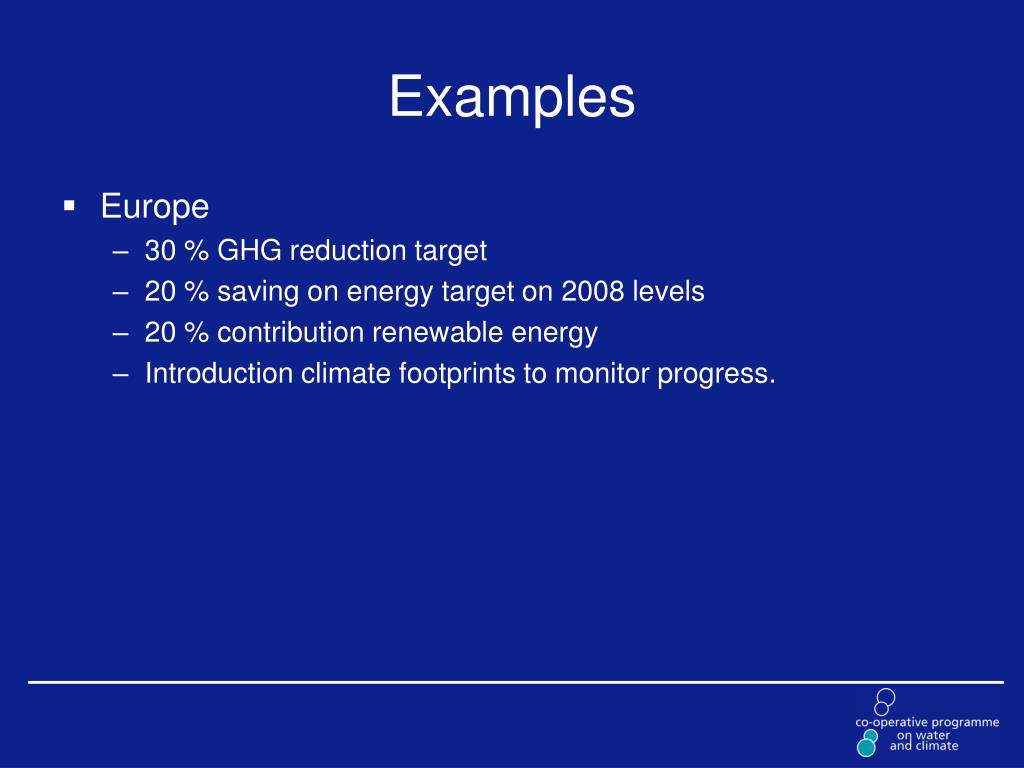 Examples

▪ Europe
– 30 % GHG reduction target
– 20 % saving on energy target on 2008 levels
– 20 % contribution renewable energy
– Introduction climate footprints to monitor progress.

co-operative programme
on water
and climate